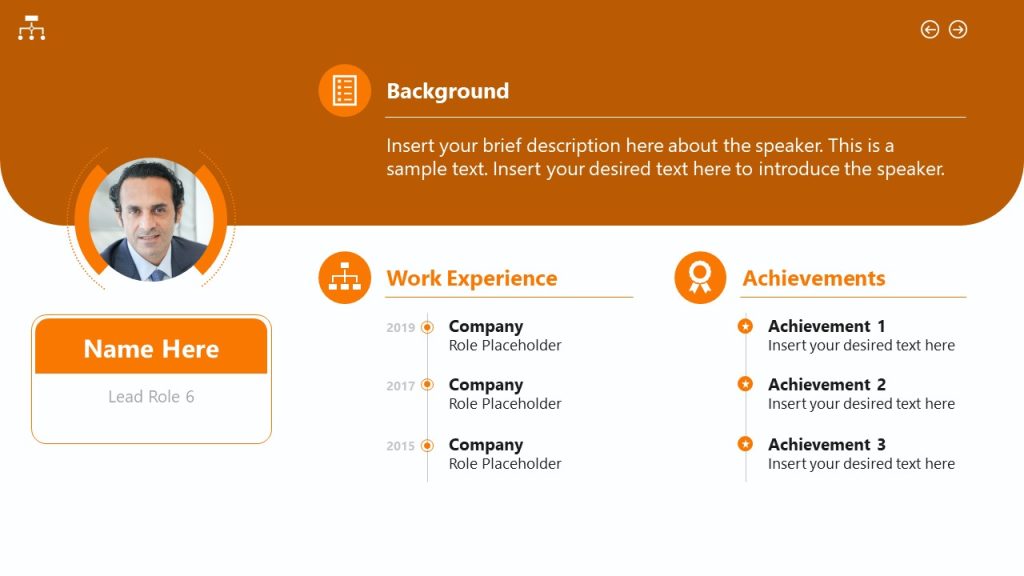 Background

Insert your brief description here about the speaker. This is a sample text. Insert your desired text here to introduce the speaker.

Name Here

Lead Role 6

Work Experience

2019 Company
Role Placeholder

2017 Company
Role Placeholder

2015 Company
Role Placeholder

Achievements

Achievement 1
Insert your desired text here

Achievement 2
Insert your desired text here

Achievement 3
Insert your desired text here